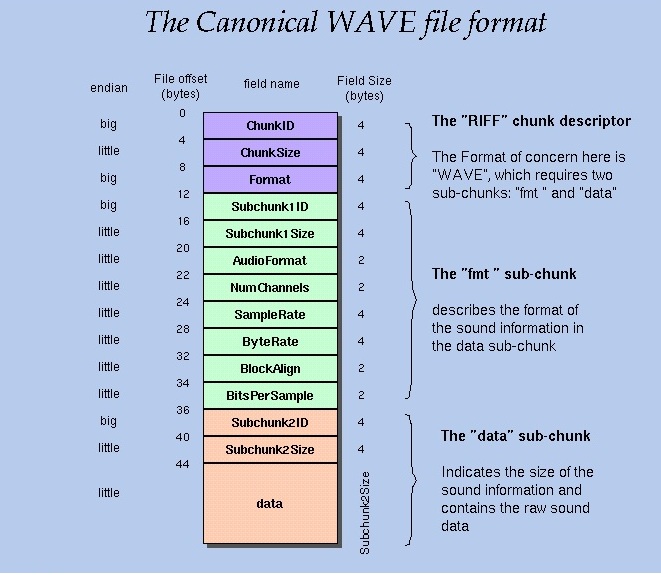 The Canonical WAVE file format

| endian | File offset (bytes) | field name | Field Size (bytes) |
|---|---|---|---|
| big | 0 | ChunkID | 4 |
| little | 4 | ChunkSize | 4 |
| big | 8 | Format | 4 |
| big | 12 | Subchunk1ID | 4 |
| little | 16 | Subchunk1Size | 4 |
| little | 20 | AudioFormat | 2 |
| little | 22 | NumChannels | 2 |
| little | 24 | SampleRate | 4 |
| little | 28 | ByteRate | 4 |
| little | 32 | BlockAlign | 2 |
| little | 34 | BitsPerSample | 2 |
| big | 36 | Subchunk2ID | 4 |
| little | 40 | Subchunk2Size | 4 |
| little | 44 | data | Subchunk2Size |

The "RIFF" chunk descriptor

The Format of concern here is "WAVE", which requires two sub-chunks: "fmt " and "data"

The "fmt " sub-chunk

describes the format of the sound information in the data sub-chunk

The "data" sub-chunk

Indicates the size of the sound information and contains the raw sound data